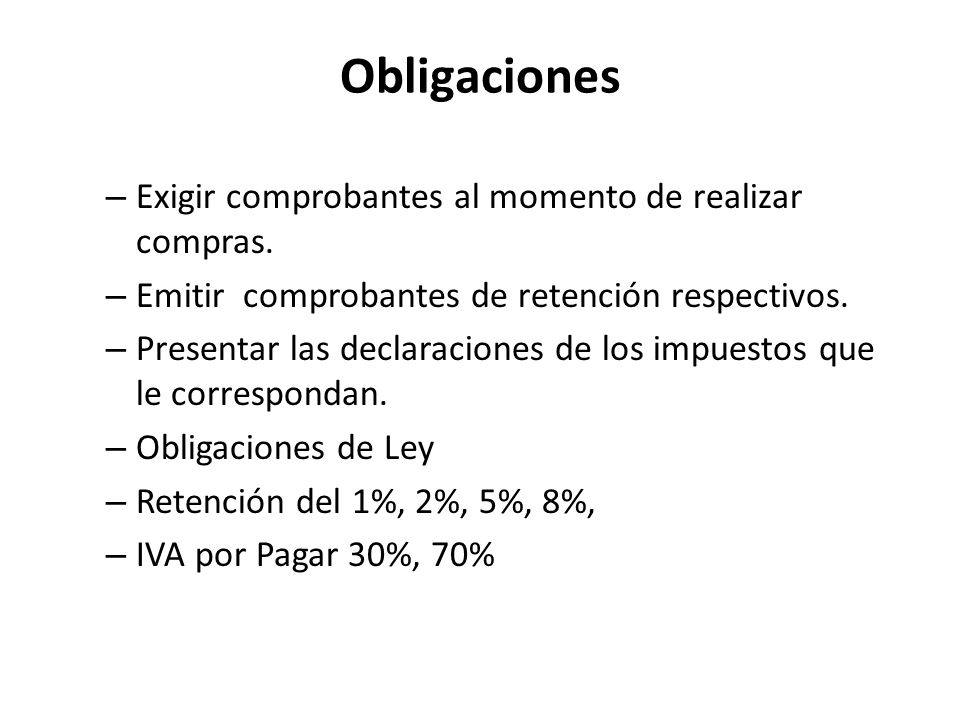 Obligaciones

– Exigir comprobantes al momento de realizar compras.
– Emitir comprobantes de retención respectivos.
– Presentar las declaraciones de los impuestos que le correspondan.
– Obligaciones de Ley
– Retención del 1%, 2%, 5%, 8%,
– IVA por Pagar 30%, 70%